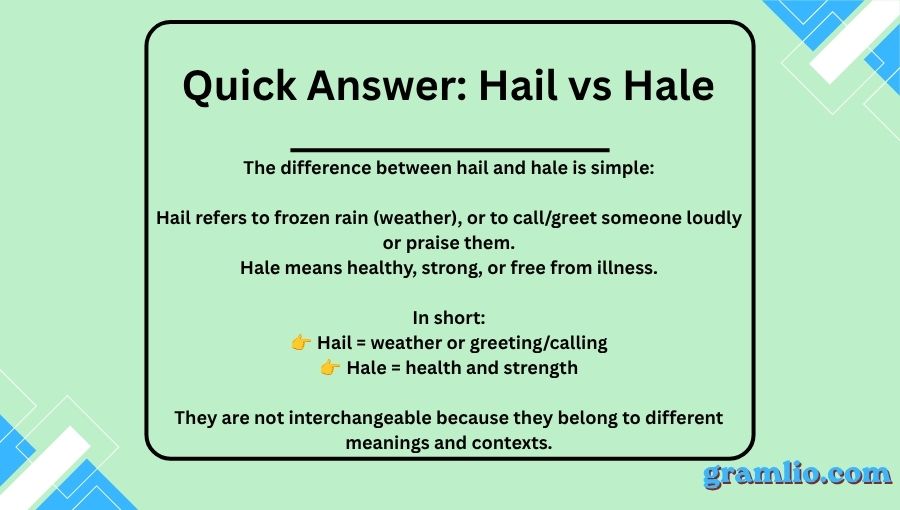 Quick Answer: Hail vs Hale

The difference between hail and hale is simple:

Hail refers to frozen rain (weather), or to call/greet someone loudly or praise them.
Hale means healthy, strong, or free from illness.

In short:
👉 Hail = weather or greeting/calling
👉 Hale = health and strength

They are not interchangeable because they belong to different meanings and contexts.

gramlio.com